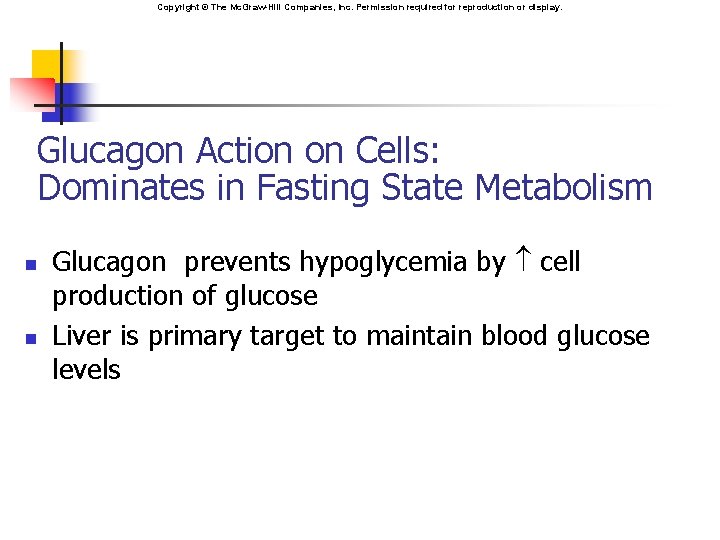 Copyright © The McGraw-Hill Companies, Inc. Permission required for reproduction or display.

Glucagon Action on Cells: Dominates in Fasting State Metabolism

- Glucagon prevents hypoglycemia by $\uparrow$ cell production of glucose
- Liver is primary target to maintain blood glucose levels